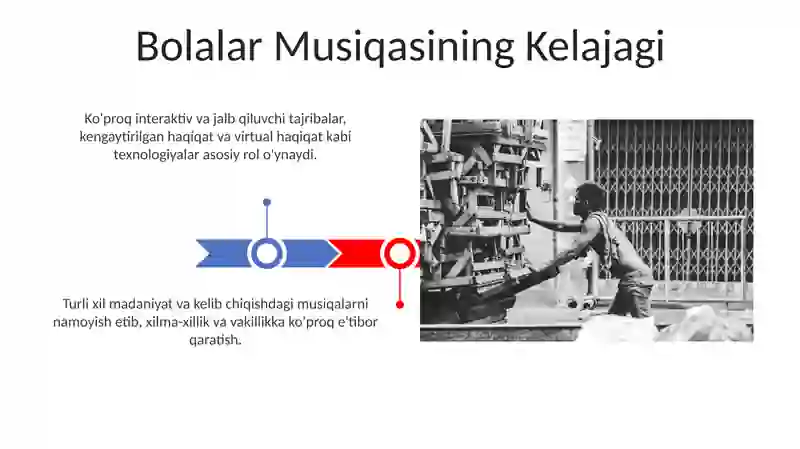 Bolalar Musiqasining Kelajagi

Ko'proq interaktiv va jalb qiluvchi tajribalar, kengaytirilgan haqiqat va virtual haqiqat kabi texnologiyalar asosiy rol o'ynaydi.

Turli xil madaniyat va kelib chiqishdagi musiqalarni namoyish etib, xilma-xillik va vakillikka ko'proq e'tibor qaratish.